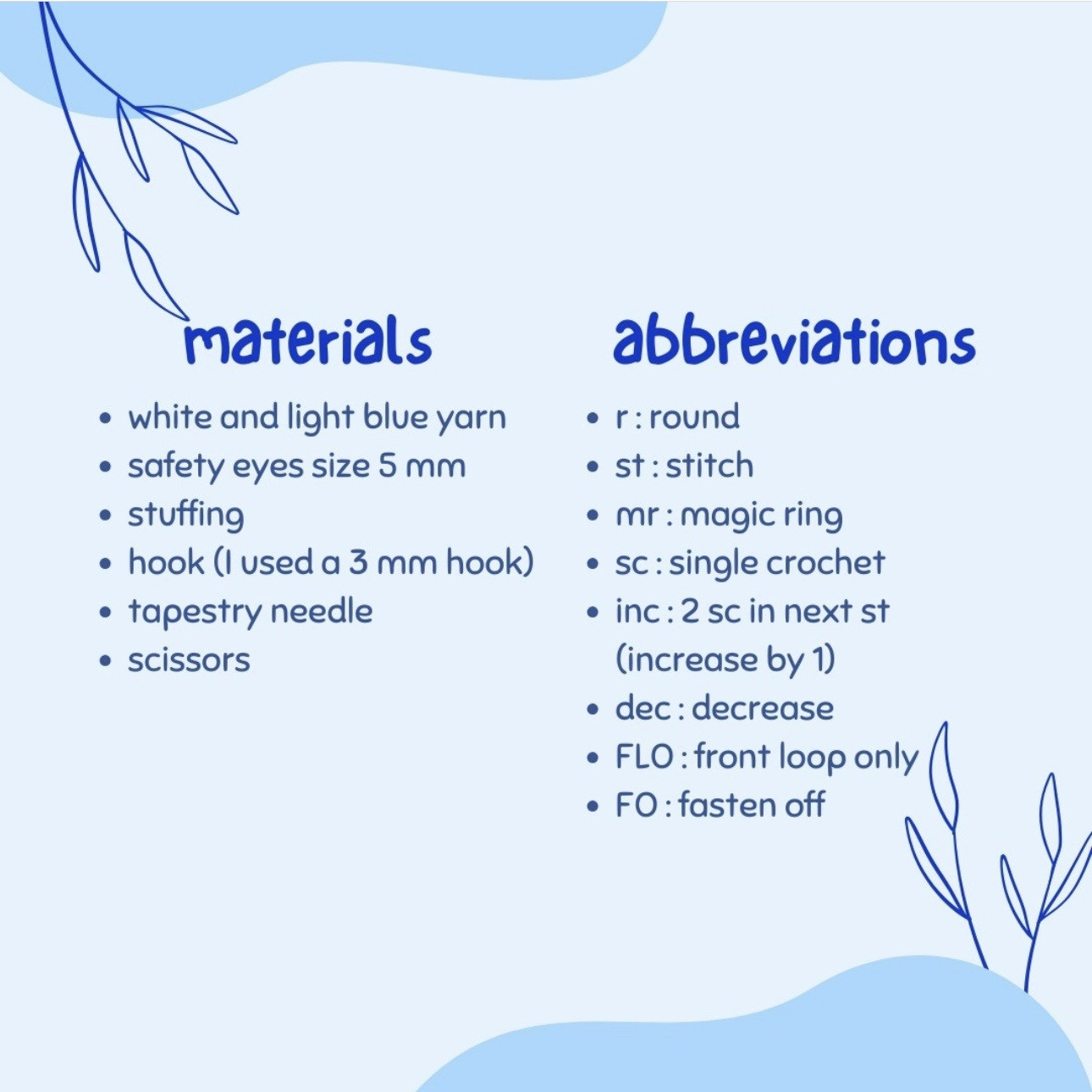 materials

- white and light blue yarn
- safety eyes size 5 mm
- stuffing
- hook (I used a 3 mm hook)
- tapestry needle
- scissors

abbreviations

- r : round
- st : stitch
- mr : magic ring
- sc : single crochet
- inc : 2 sc in next st (increase by 1)
- dec : decrease
- FLO : front loop only
- FO : fasten off